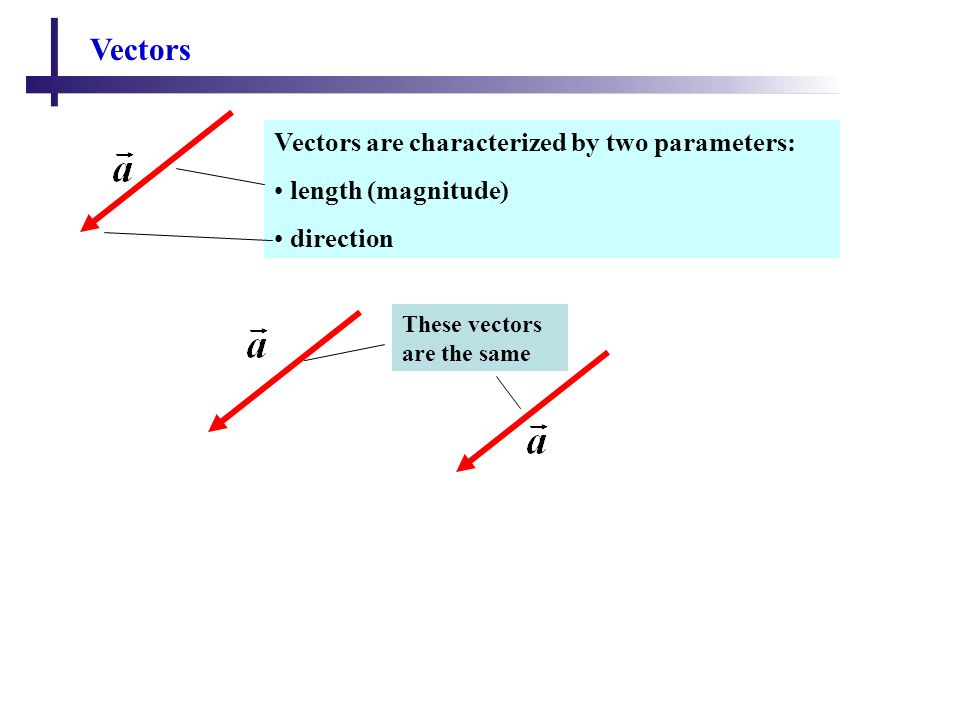 Vectors

$\vec{a}$

Vectors are characterized by two parameters:

• length (magnitude)

• direction

$\vec{a}$

These vectors are the same

$\vec{a}$